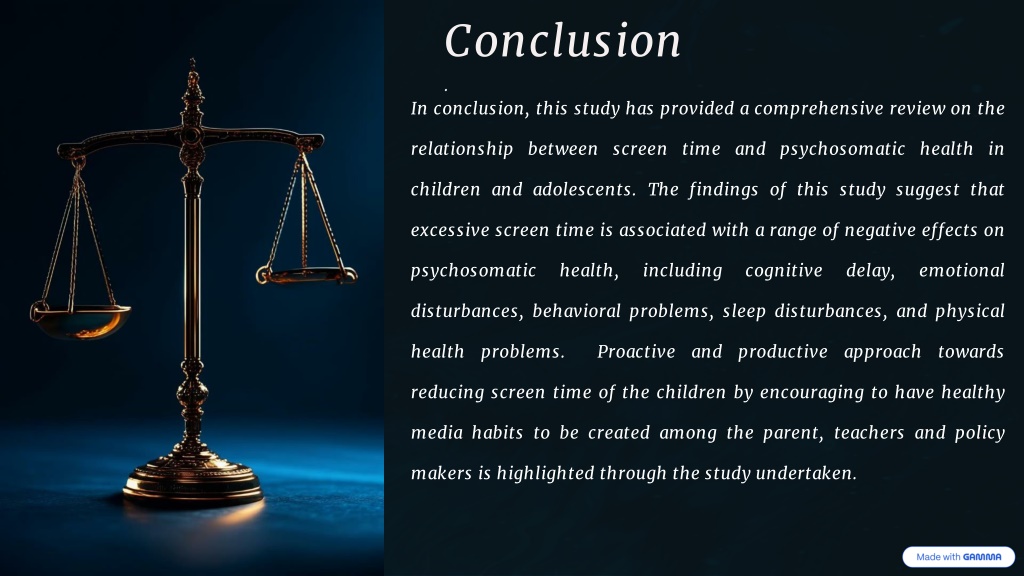 Conclusion

.

In conclusion, this study has provided a comprehensive review on the relationship between screen time and psychosomatic health in children and adolescents. The findings of this study suggest that excessive screen time is associated with a range of negative effects on psychosomatic health, including cognitive delay, emotional disturbances, behavioral problems, sleep disturbances, and physical health problems. Proactive and productive approach towards reducing screen time of the children by encouraging to have healthy media habits to be created among the parent, teachers and policy makers is highlighted through the study undertaken.

Made with GAMMA